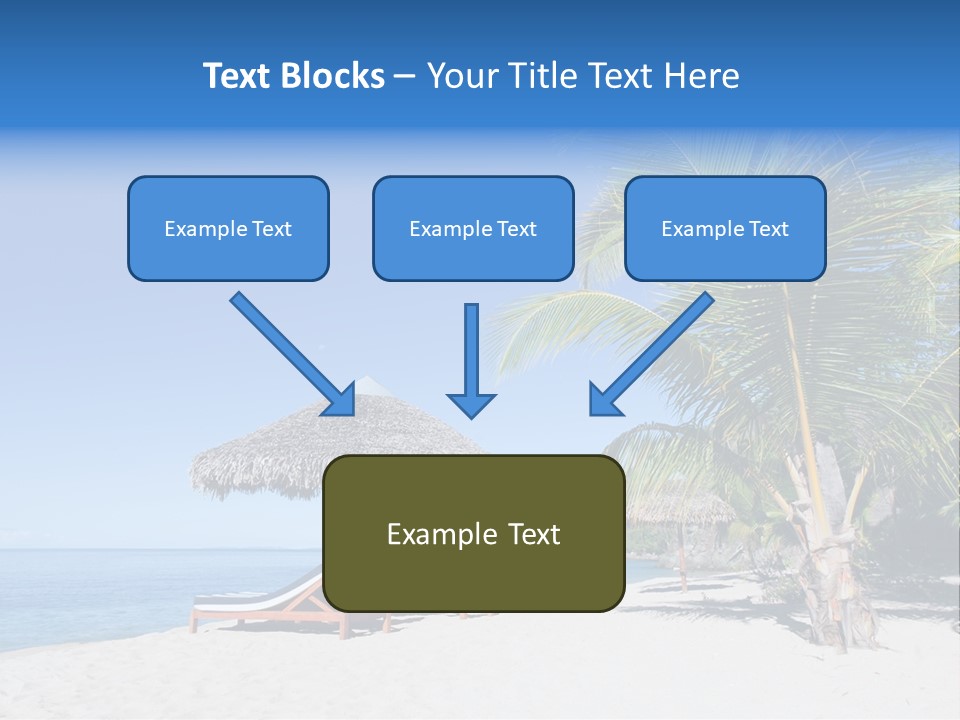 Text Blocks – Your Title Text Here

Example Text

Example Text

Example Text

Example Text